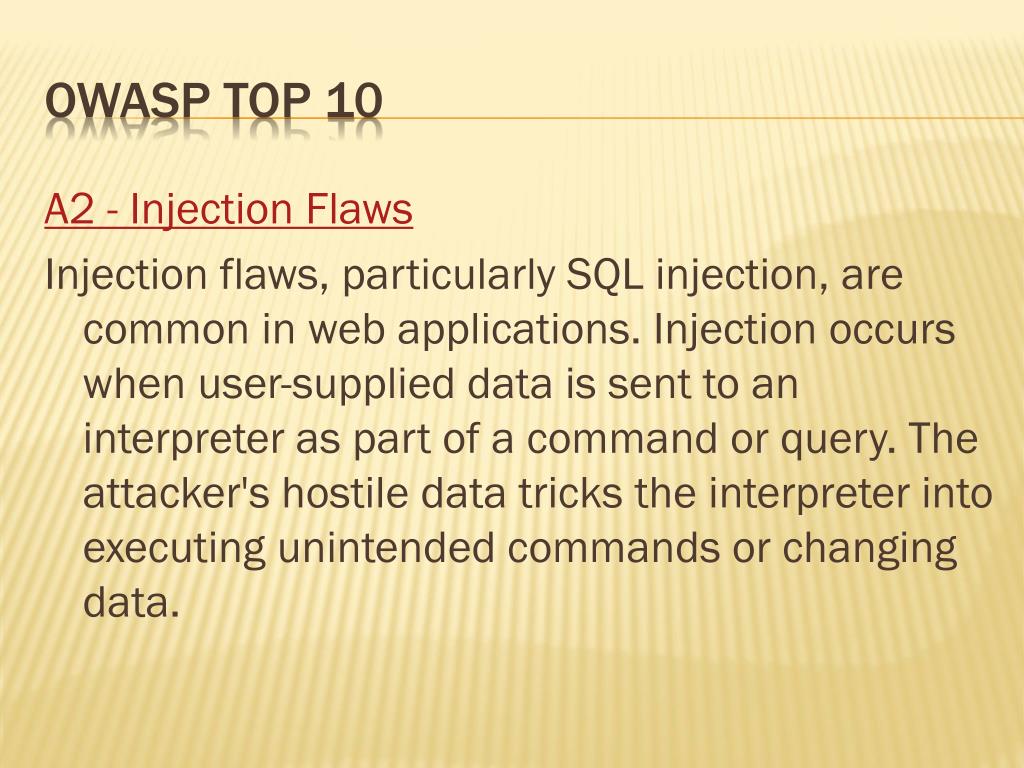 OWASP TOP 10

A2 - Injection Flaws

Injection flaws, particularly SQL injection, are common in web applications. Injection occurs when user-supplied data is sent to an interpreter as part of a command or query. The attacker's hostile data tricks the interpreter into executing unintended commands or changing data.